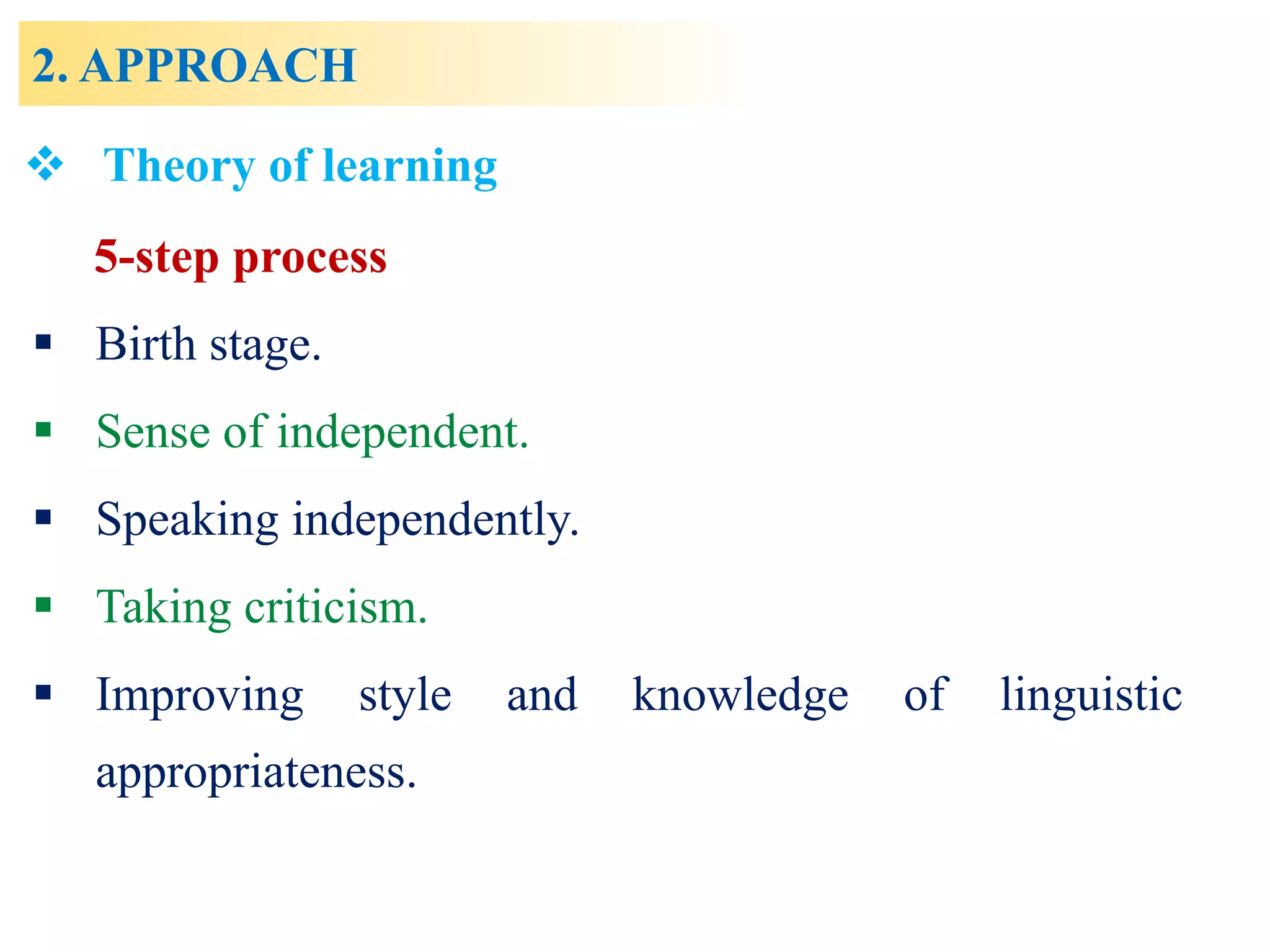 2. APPROACH

❖ Theory of learning

5-step process

▪ Birth stage.

▪ Sense of independent.

▪ Speaking independently.

▪ Taking criticism.

▪ Improving style and knowledge of linguistic appropriateness.